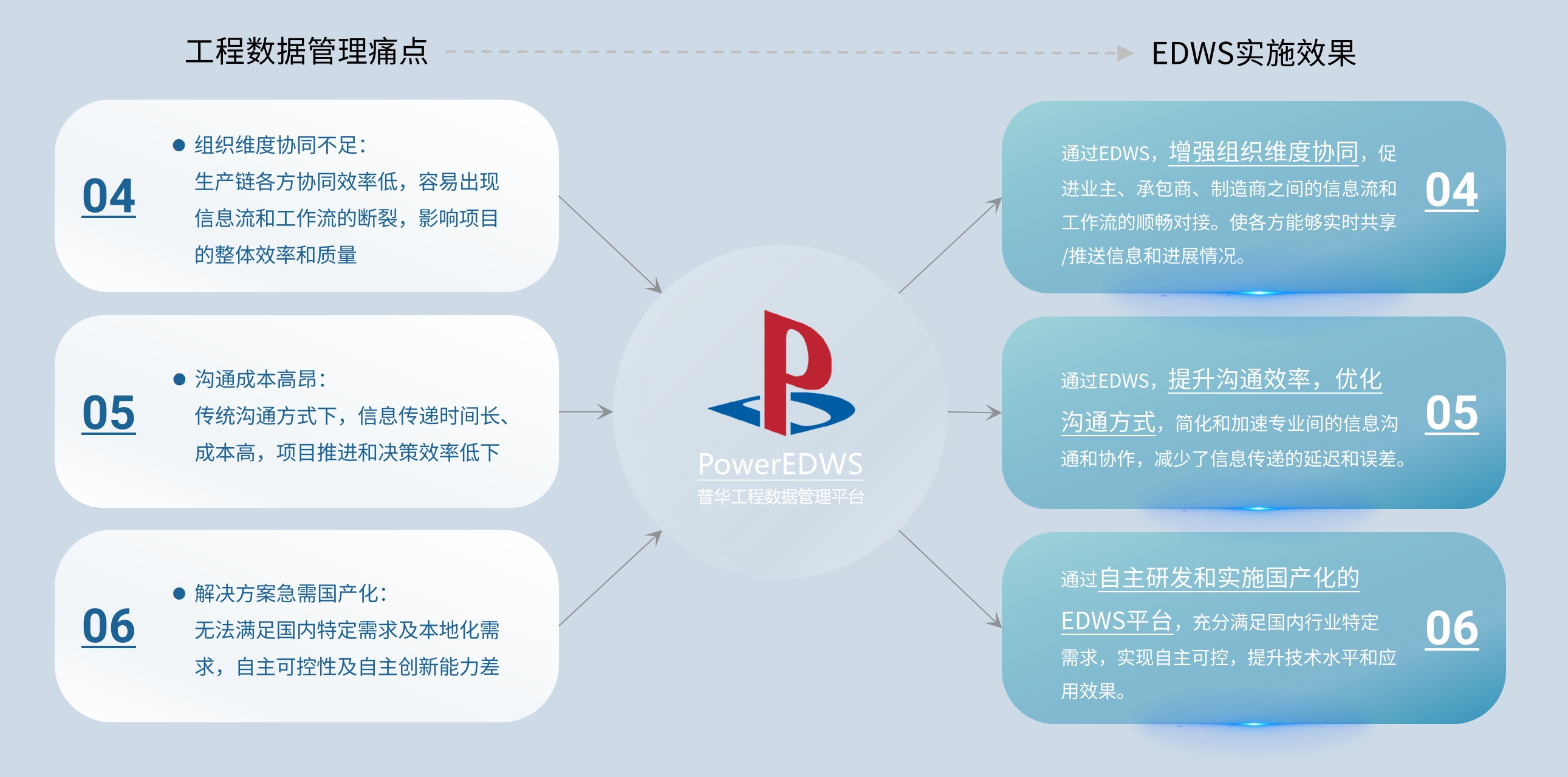 工程数据管理痛点

EDWS实施效果

04

● 组织维度协同不足：
生产链各方协同效率低，容易出现信息流和工作流的断裂，影响项目的整体效率和质量

05

● 沟通成本高昂：
传统沟通方式下，信息传递时间长、成本高，项目推进和决策效率低下

06

● 解决方案急需国产化：
无法满足国内特定需求及本地化需求，自主可控性及自主创新能力差

PowerEDWS
普华工程数据管理平台

通过EDWS，增强组织维度协同，促进业主、承包商、制造商之间的信息流和工作流的顺畅对接。使各方能够实时共享/推送信息和进展情况。

04

通过EDWS，提升沟通效率，优化沟通方式，简化和加速专业间的信息沟通和协作，减少了信息传递的延迟和误差。

05

通过自主研发和实施国产化的EDWS平台，充分满足国内行业特定需求，实现自主可控，提升技术水平和应用效果。

06